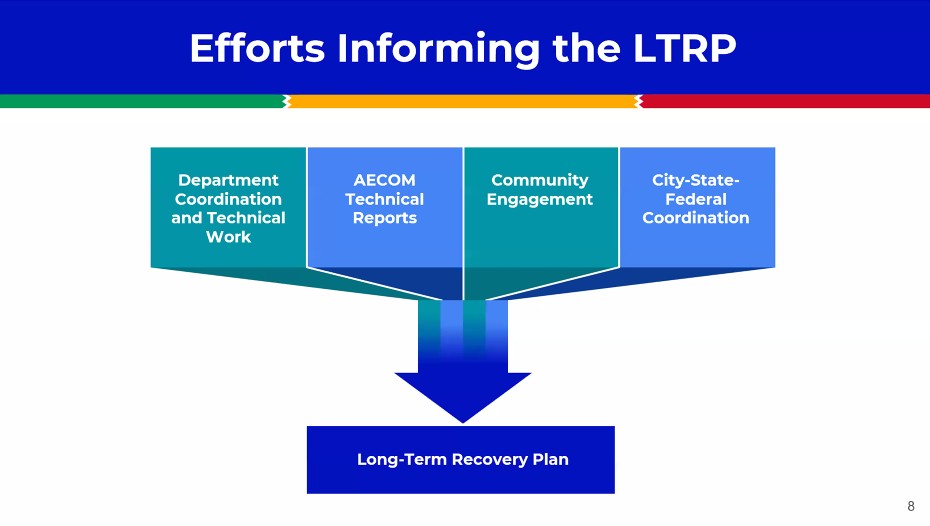 Efforts Informing the LTRP

Department Coordination and Technical Work

AECOM Technical Reports

Community Engagement

City-State-Federal Coordination

Long-Term Recovery Plan

8